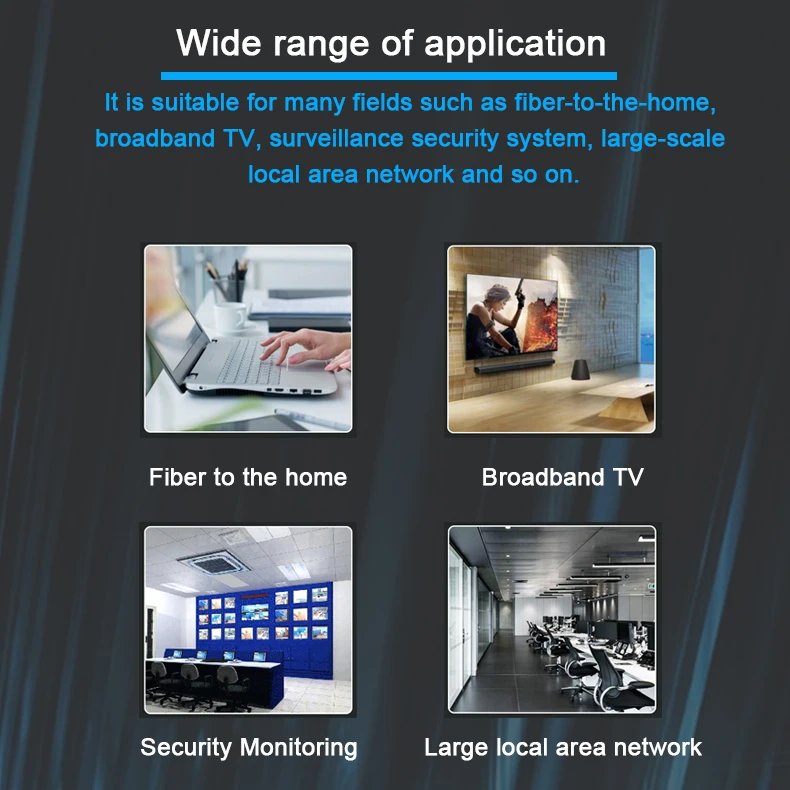 Wide range of application

It is suitable for many fields such as fiber-to-the-home, broadband TV, surveillance security system, large-scale local area network and so on.

Fiber to the home

Broadband TV

Security Monitoring

Large local area network